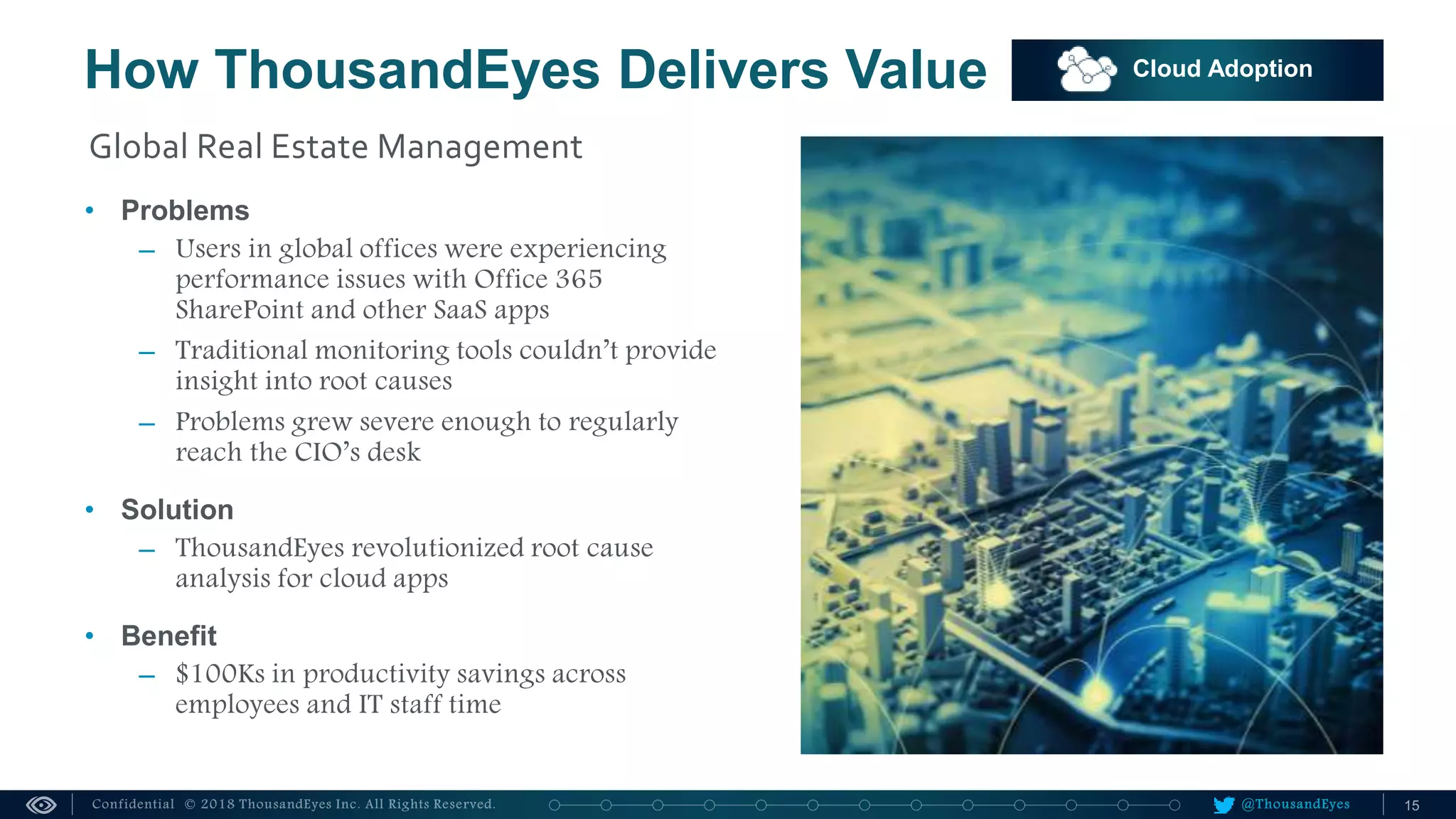 How ThousandEyes Delivers Value

Cloud Adoption

Global Real Estate Management

• Problems
– Users in global offices were experiencing performance issues with Office 365 SharePoint and other SaaS apps
– Traditional monitoring tools couldn't provide insight into root causes
– Problems grew severe enough to regularly reach the CIO's desk

• Solution
– ThousandEyes revolutionized root cause analysis for cloud apps

• Benefit
– $100Ks in productivity savings across employees and IT staff time

Confidential © 2018 ThousandEyes Inc. All Rights Reserved.

@ThousandEyes

15